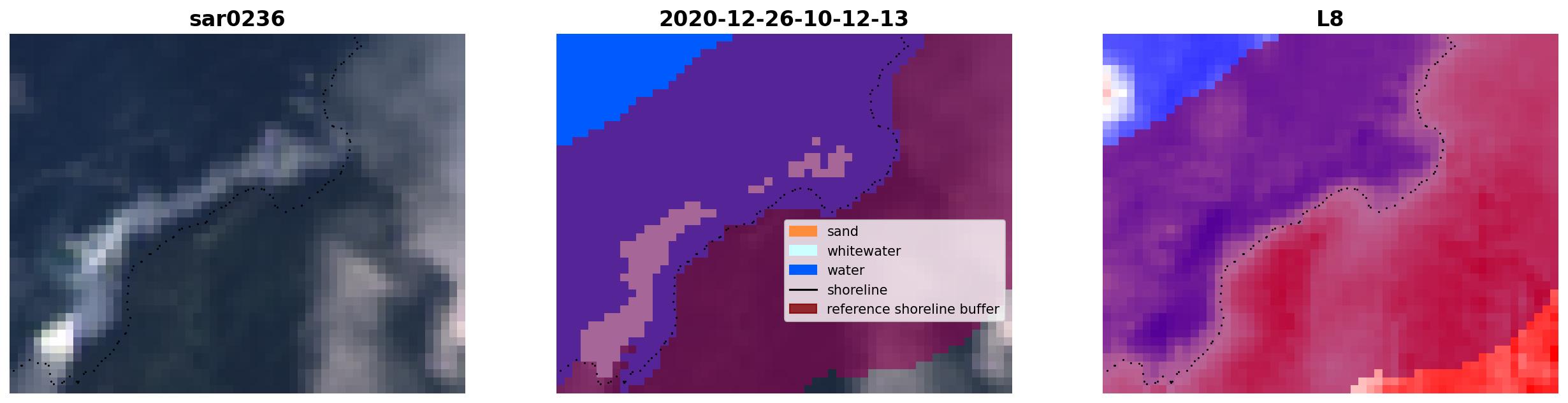 sar0236

2020-12-26-10-12-13

sand
whitewater
water
shoreline
reference shoreline buffer

L8